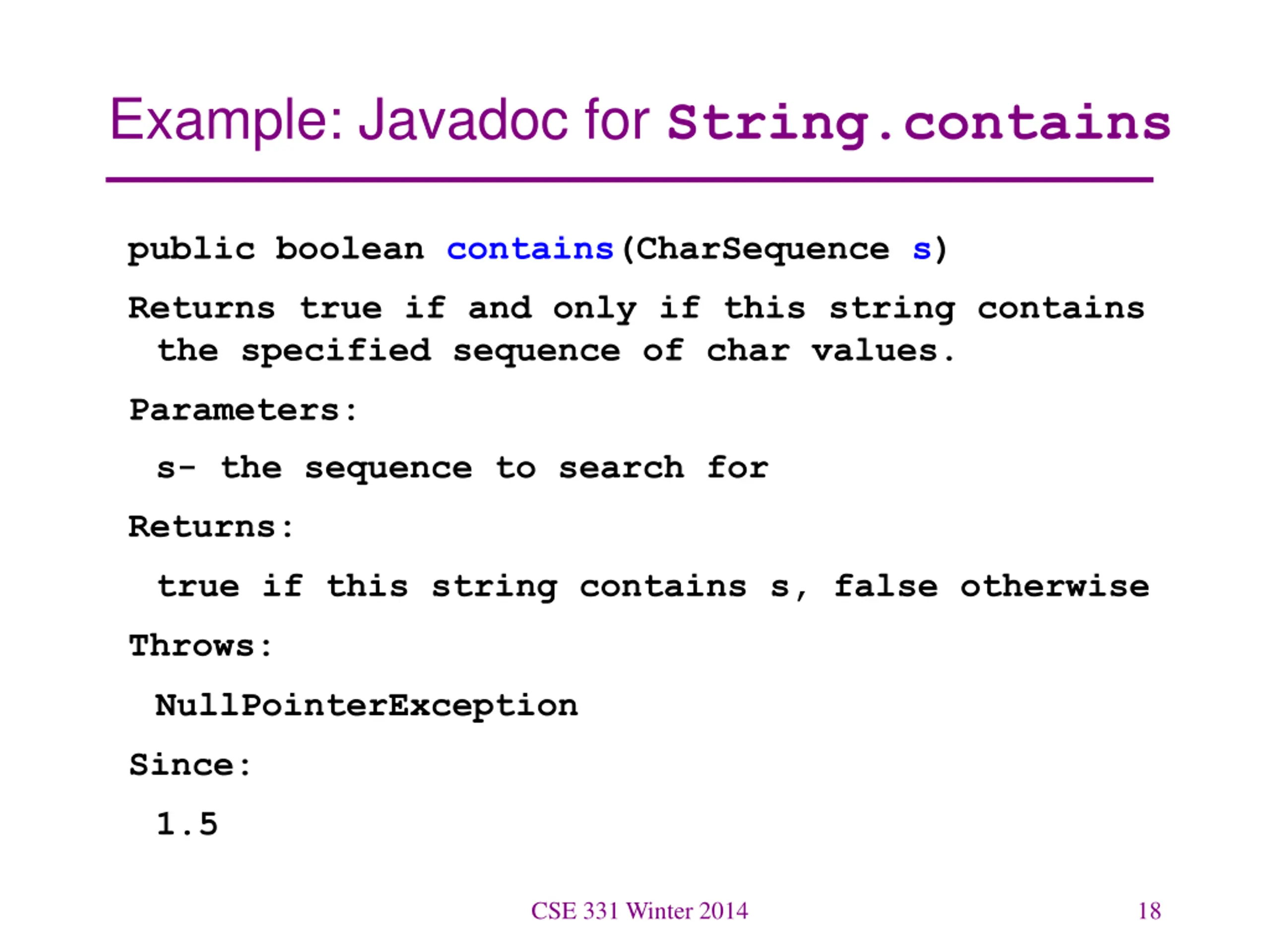 Example: Javadoc for String.contains

public boolean contains(CharSequence s)

Returns true if and only if this string contains the specified sequence of char values.

Parameters:

s- the sequence to search for

Returns:

true if this string contains s, false otherwise

Throws:

NullPointerException

Since:

1.5

CSE 331 Winter 2014

18